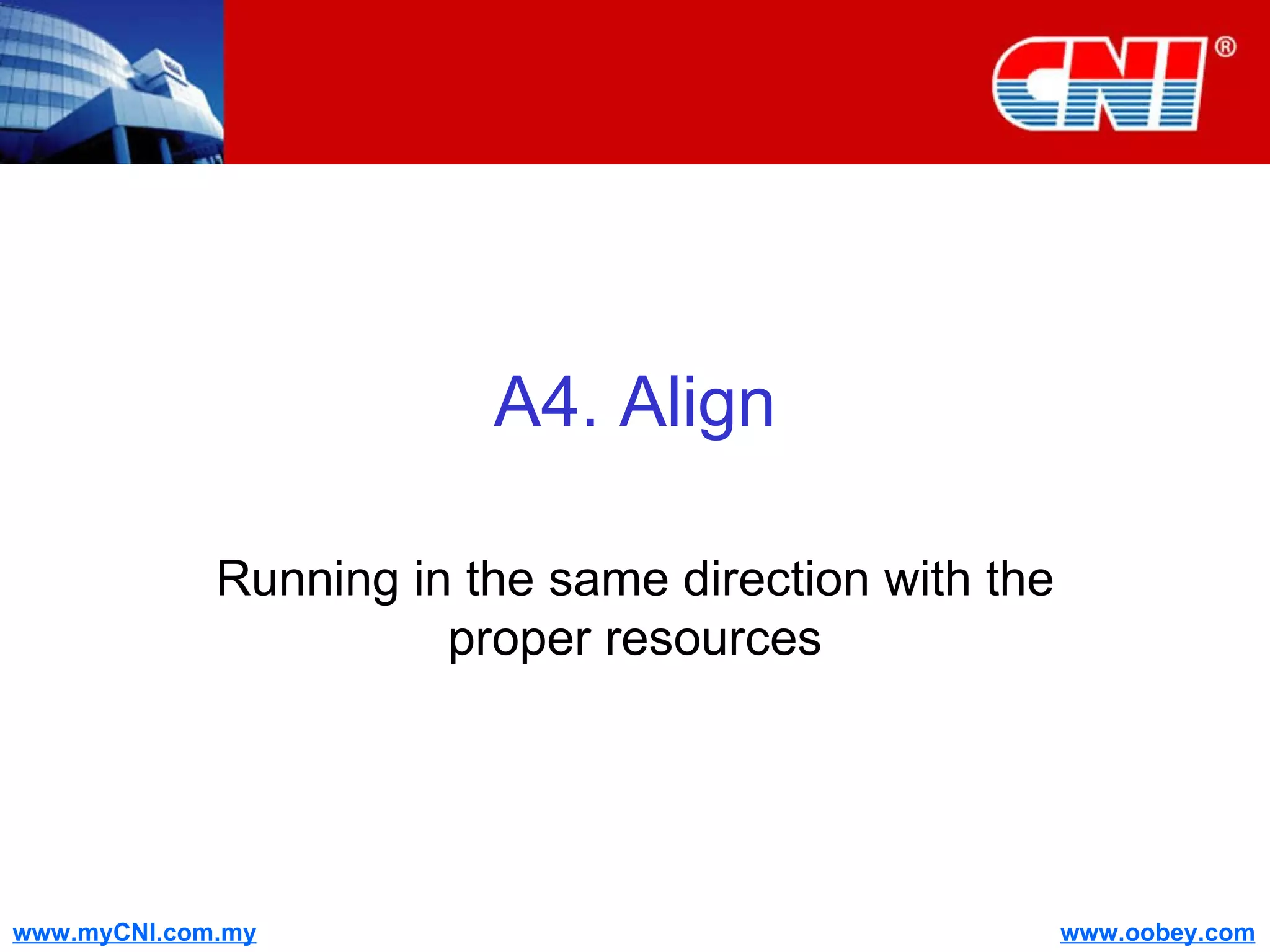 CNI®

A4. Align

Running in the same direction with the proper resources

www.myCNI.com.my

www.oobey.com